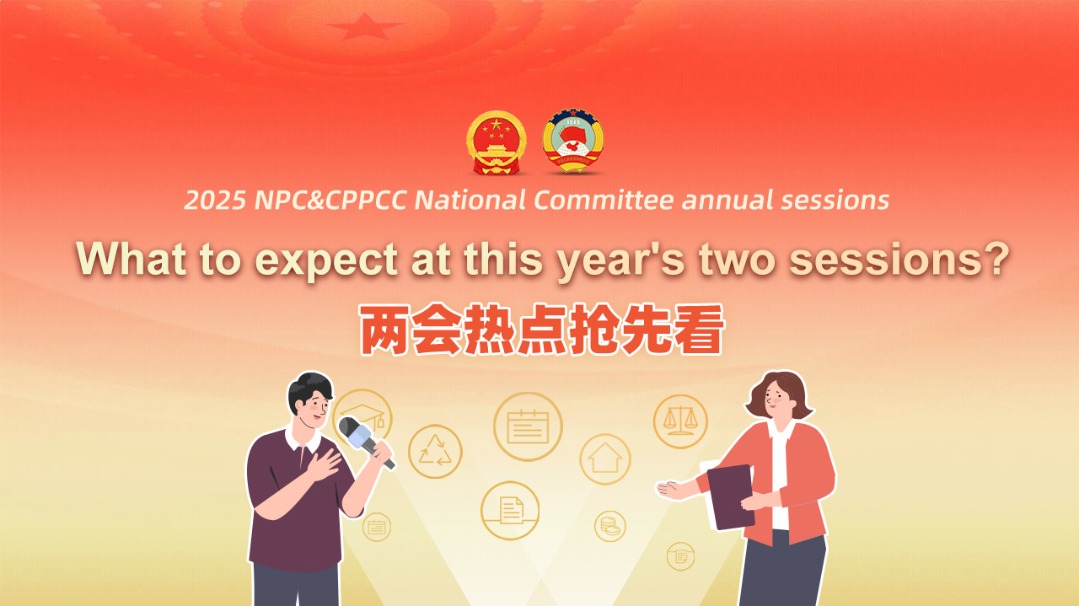 2025 NPC&CPPCC National Committee annual sessions

What to expect at this year's two sessions?

两会热点抢先看